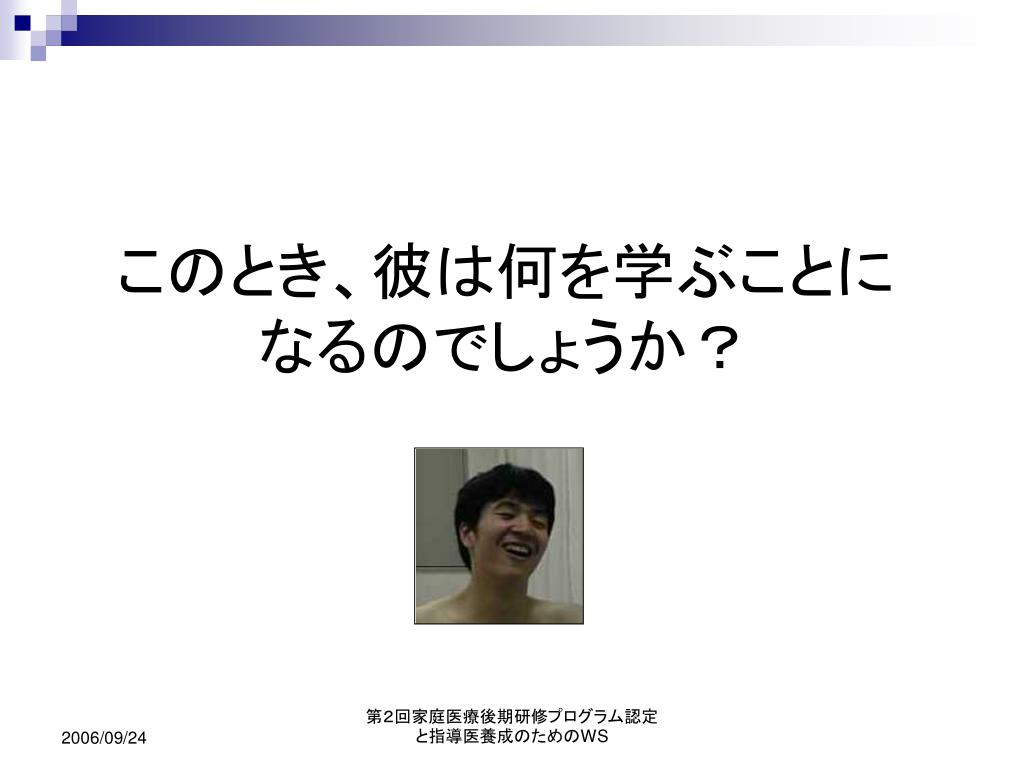 このとき、彼は何を学ぶことになるのでしょうか？

2006/09/24

第2回家庭医療後期研修プログラム認定と指導医養成のためのWS